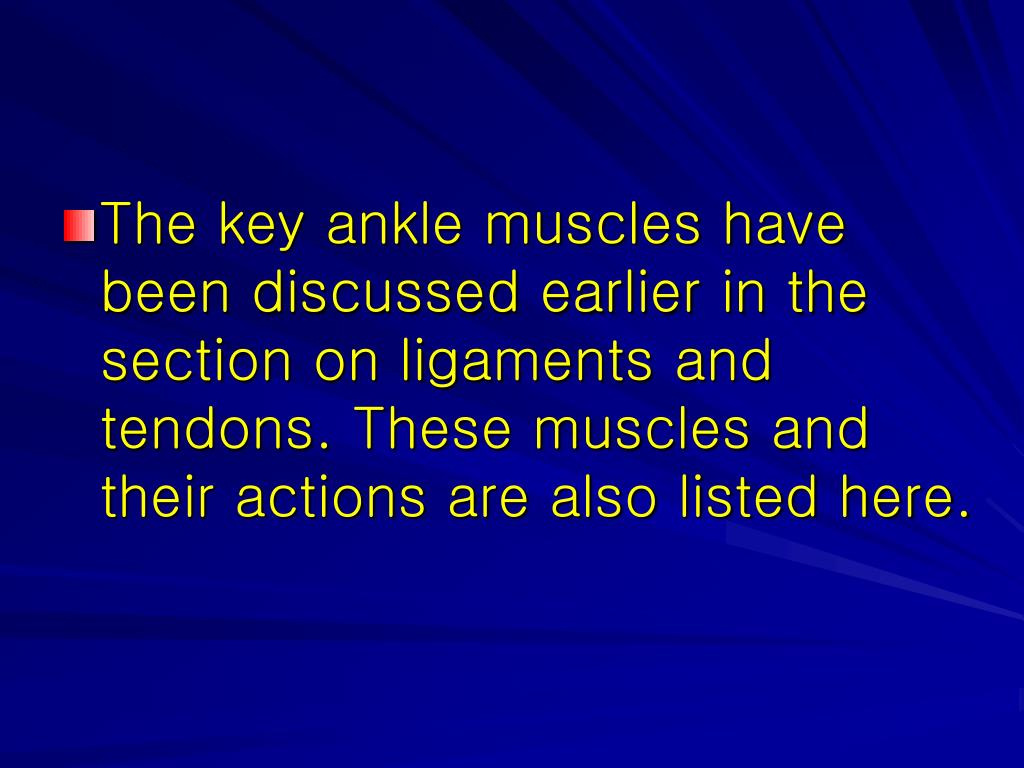 The key ankle muscles have been discussed earlier in the section on ligaments and tendons. These muscles and their actions are also listed here.